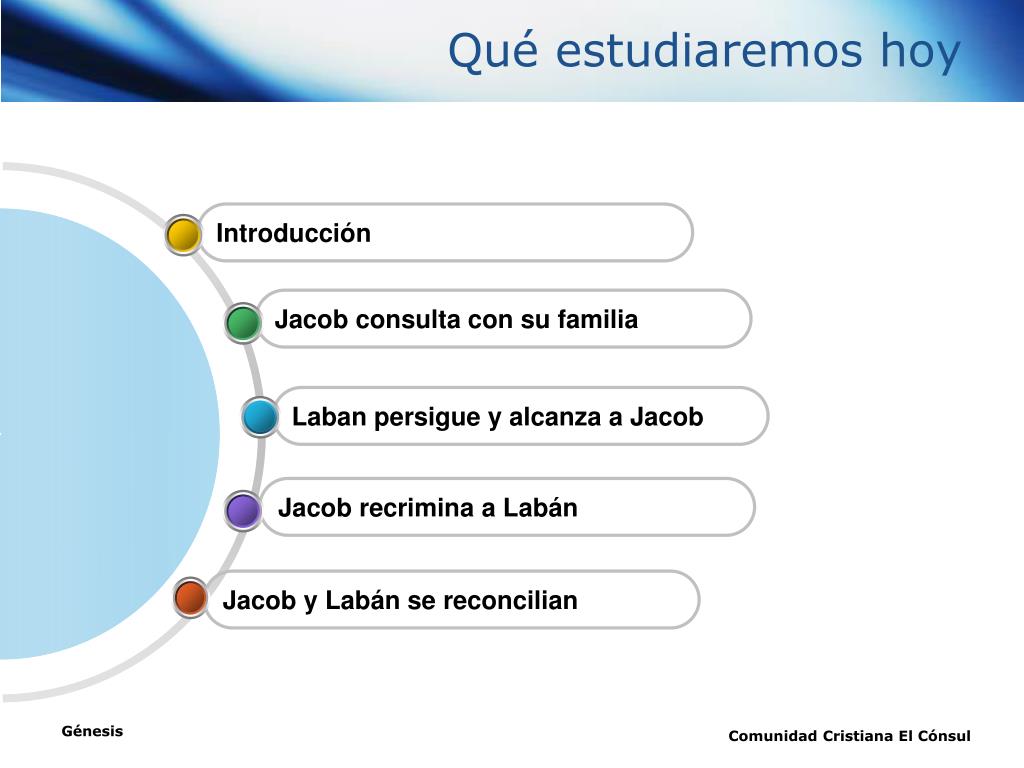 Qué estudiaremos hoy

Introducción

Jacob consulta con su familia

Laban persigue y alcanza a Jacob

Jacob recrimina a Labán

Jacob y Labán se reconcilian

Génesis

Comunidad Cristiana El Cónsul